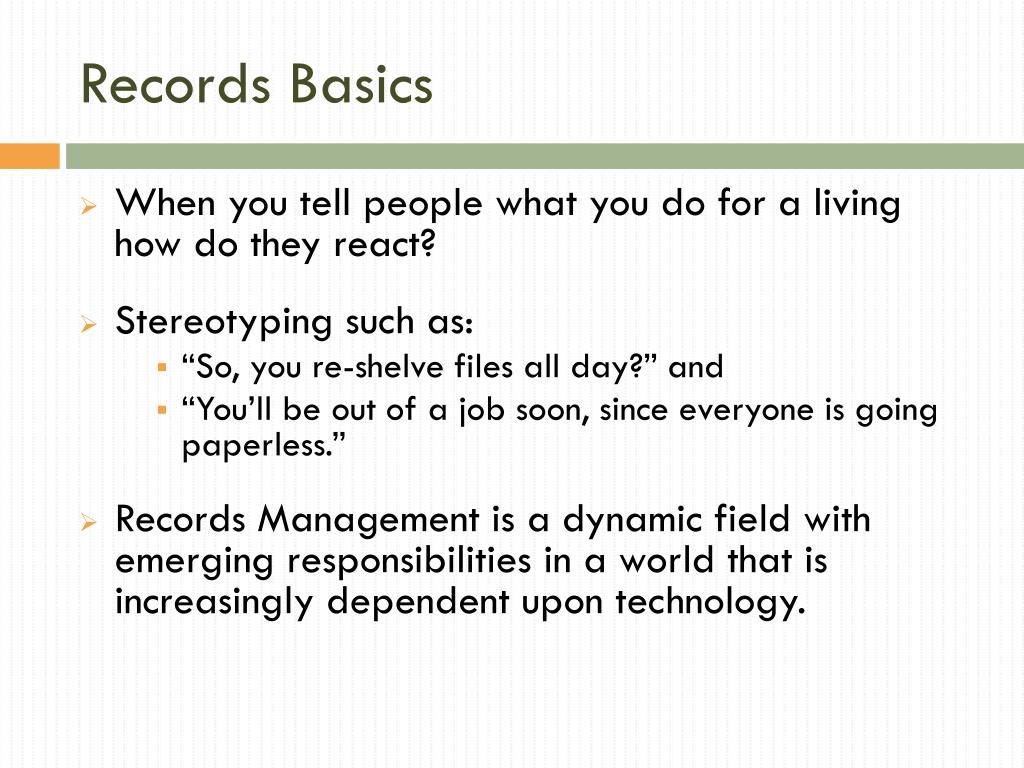 Records Basics

When you tell people what you do for a living how do they react?

Stereotyping such as:

“So, you re-shelve files all day?” and

“You’ll be out of a job soon, since everyone is going paperless.”

Records Management is a dynamic field with emerging responsibilities in a world that is increasingly dependent upon technology.